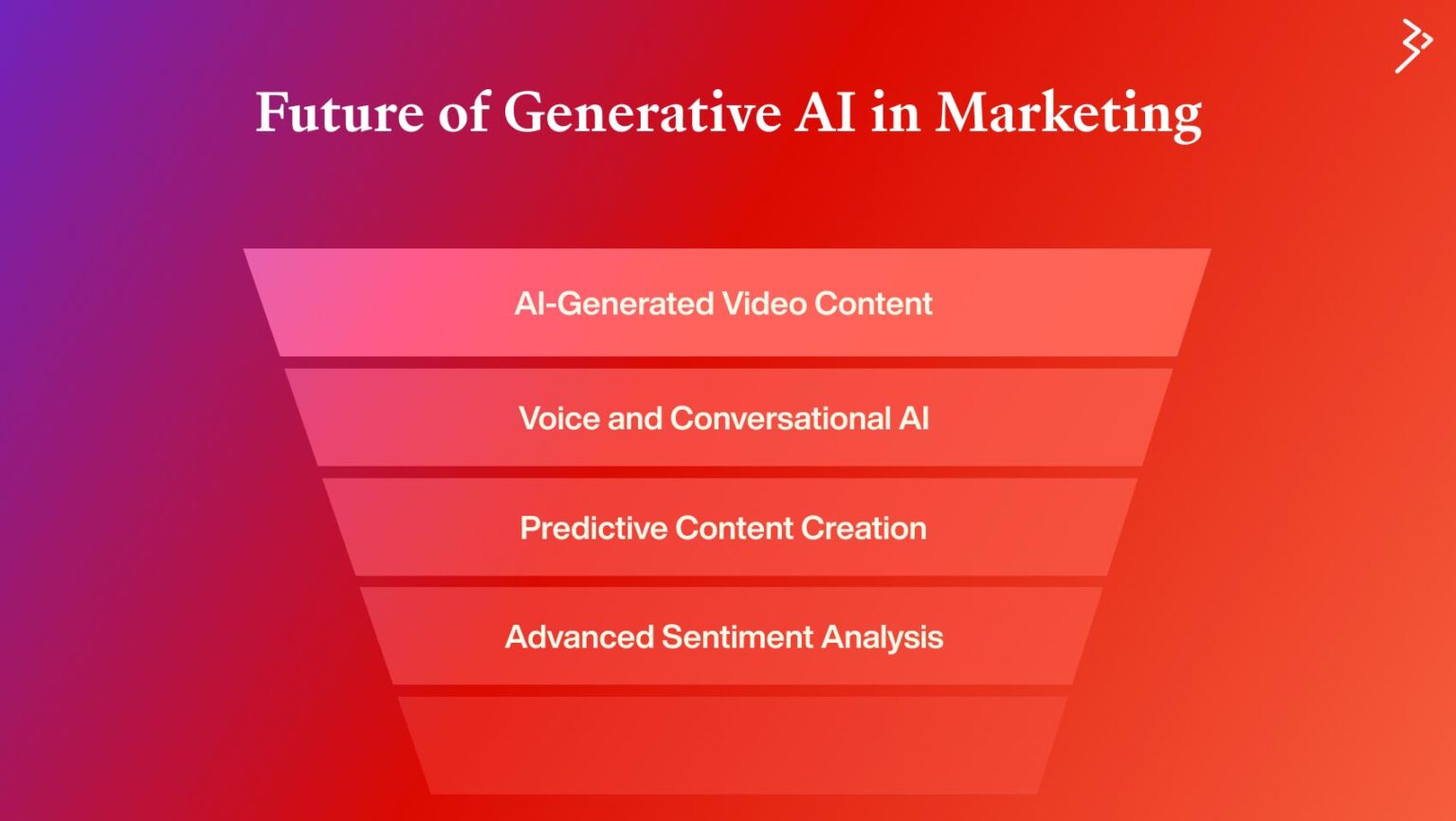 Future of Generative AI in Marketing

AI-Generated Video Content

Voice and Conversational AI

Predictive Content Creation

Advanced Sentiment Analysis